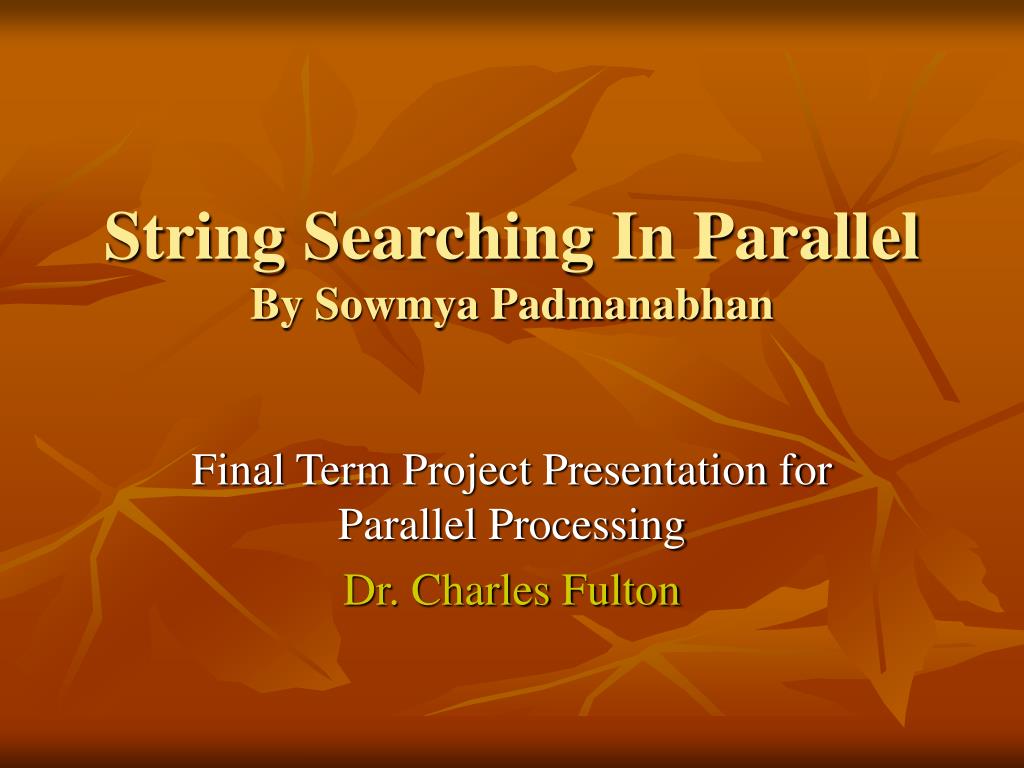 String Searching In Parallel
By Sowmya Padmanabhan

Final Term Project Presentation for Parallel Processing

Dr. Charles Fulton